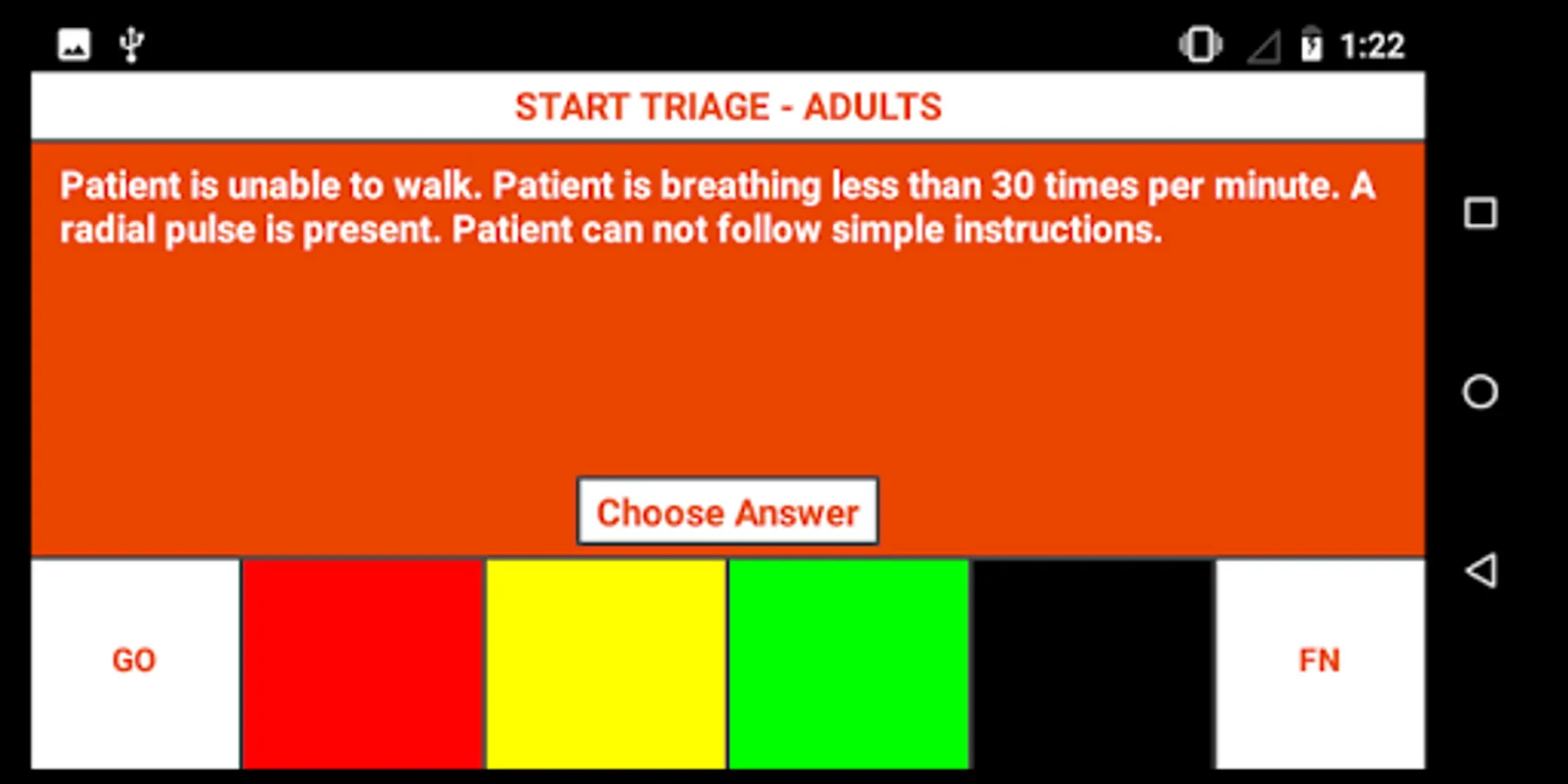 1:22

START TRIAGE - ADULTS

Patient is unable to walk. Patient is breathing less than 30 times per minute. A radial pulse is present. Patient can not follow simple instructions.

Choose Answer

GO

FN